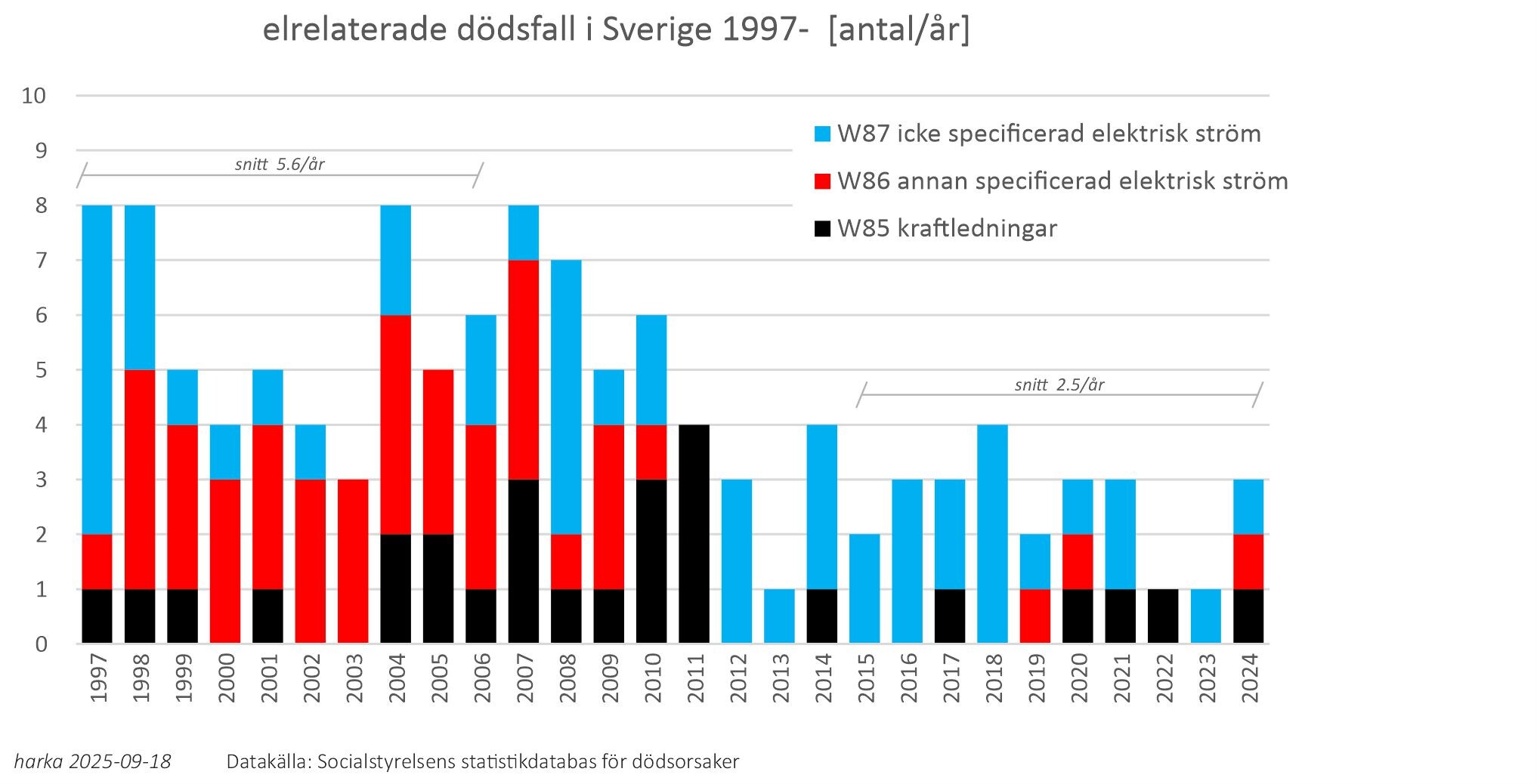 elrelaterade dödsfall i Sverige 1997-  [antal/år]

10
9
8
7
6
5
4
3
2
1
0

snitt 5.6/år

snitt 2.5/år

W87 icke specificerad elektrisk ström
W86 annan specificerad elektrisk ström
W85 kraftledningar

1997 1998 1999 2000 2001 2002 2003 2004 2005 2006 2007 2008 2009 2010 2011 2012 2013 2014 2015 2016 2017 2018 2019 2020 2021 2022 2023 2024

harka 2025-09-18

Datakälla: Socialstyrelsens statistikdatabas för dödsorsaker